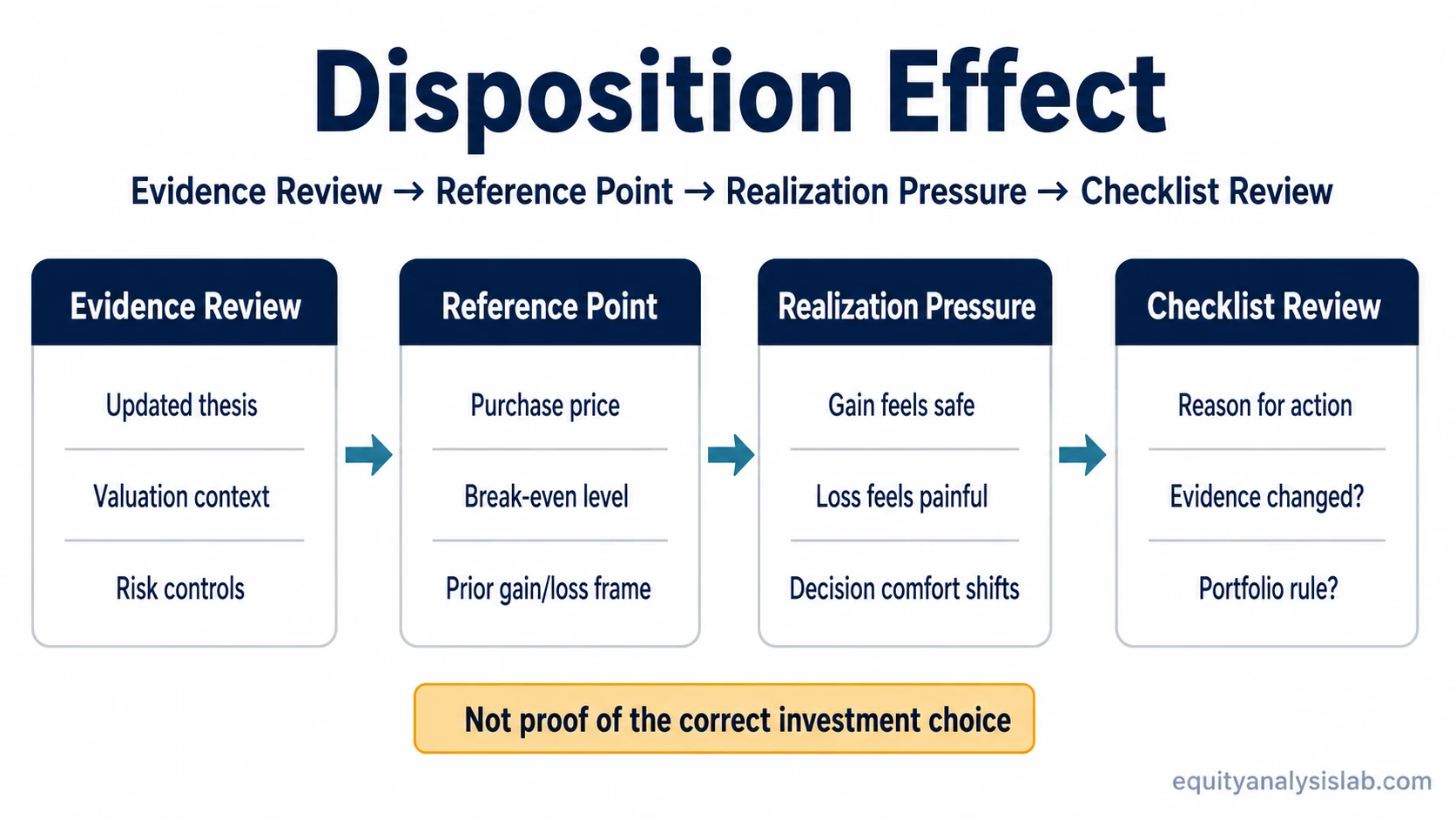 Disposition Effect

Evidence Review → Reference Point → Realization Pressure → Checklist Review

Evidence Review

Updated thesis

Valuation context

Risk controls

Reference Point

Purchase price

Break-even level

Prior gain/loss frame

Realization Pressure

Gain feels safe

Loss feels painful

Decision comfort shifts

Checklist Review

Reason for action

Evidence changed?

Portfolio rule?

Not proof of the correct investment choice

equityanalysislab.com